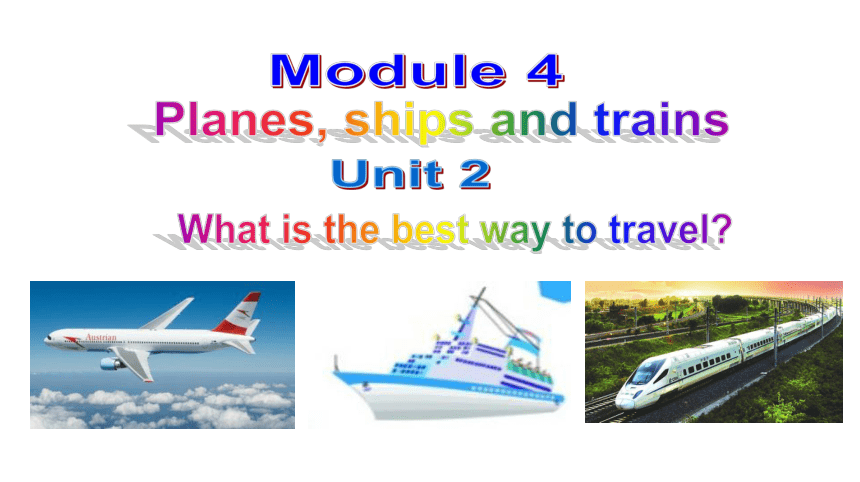 Module 4
Planes, ships and trains
Unit 2
What is the best way to travel?

Austrian